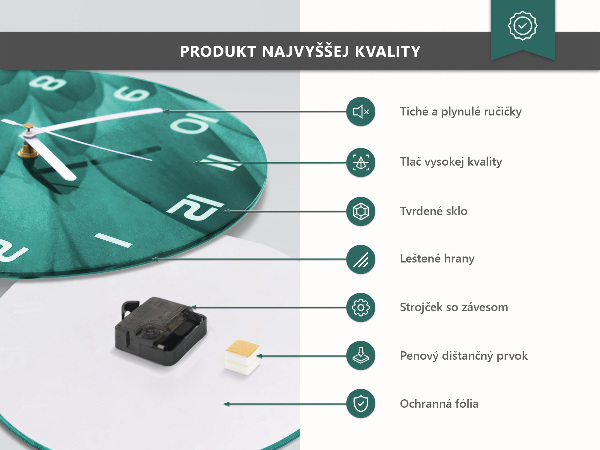 PRODUKT NAJVYŠŠEJ KVALITY

8
9
10
11
12
1
2

Tiché a plynulé ručičky

Tlač vysokej kvality

Tvrdené sklo

Leštené hrany

Strojček so závesom

Penový dištančný prvok

Ochranná fólia